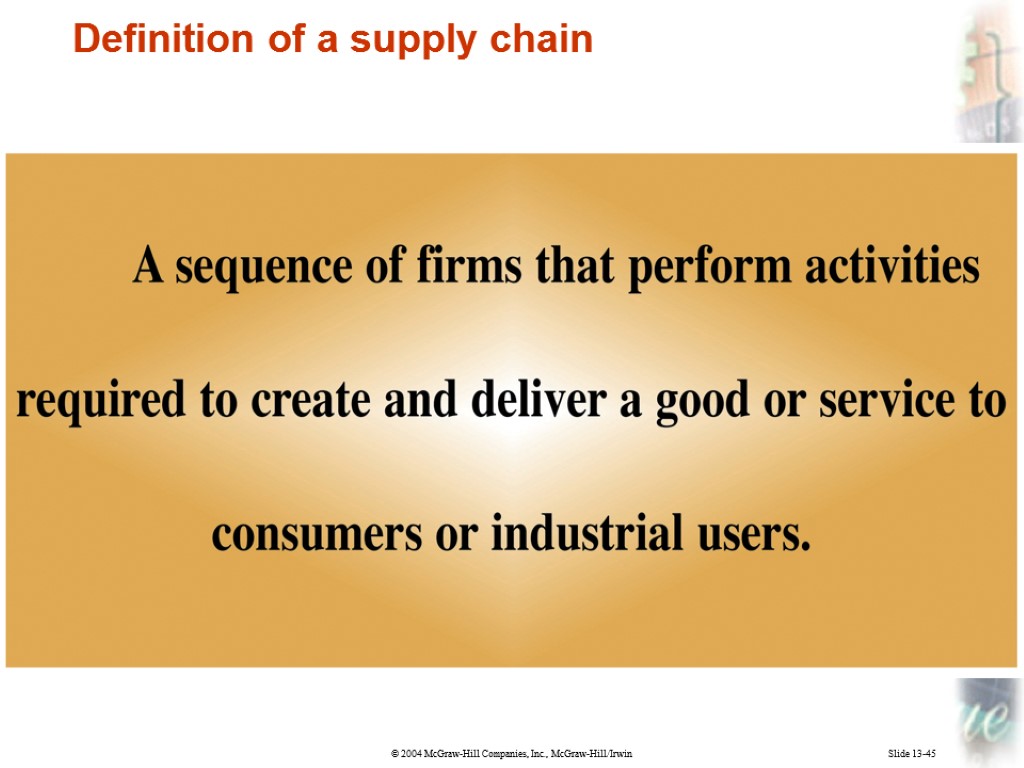 Definition of a supply chain

A sequence of firms that perform activities required to create and deliver a good or service to consumers or industrial users.

© 2004 McGraw-Hill Companies, Inc., McGraw-Hill/Irwin

Slide 13-45